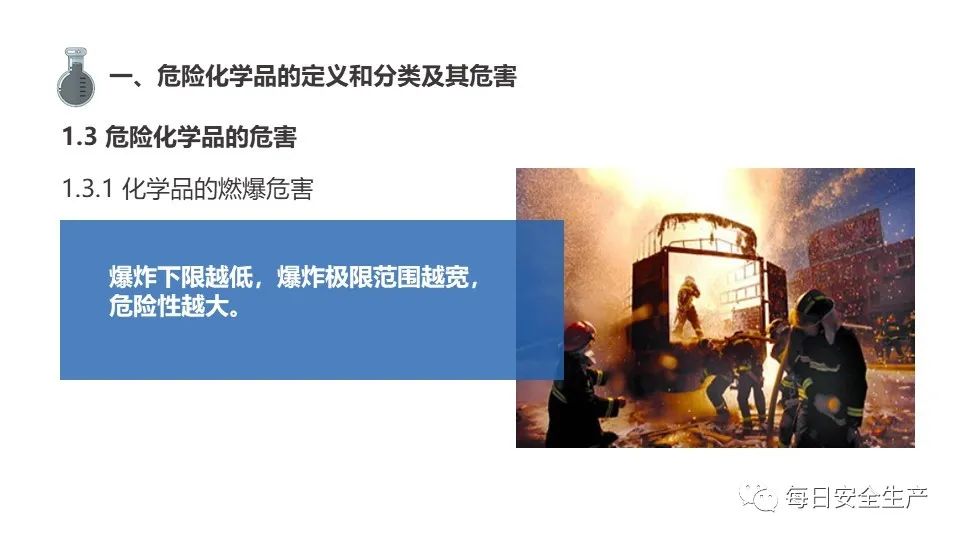 一、危险化学品的定义和分类及其危害

1.3 危险化学品的危害

1.3.1 化学品的燃爆危害

爆炸下限越低，爆炸极限范围越宽，危险性越大。

每日安全生产